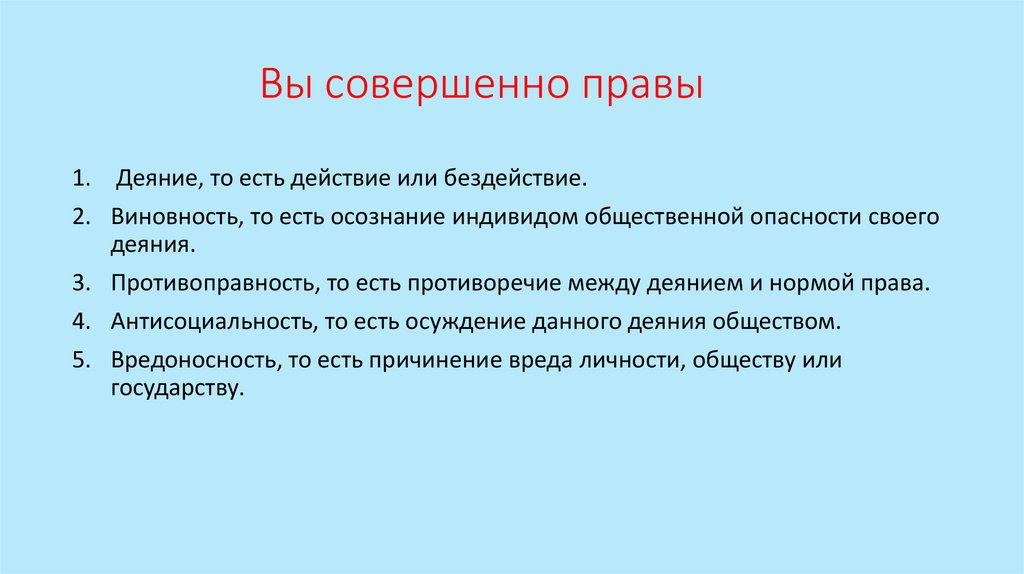 Вы совершенно правы

1. Деяние, то есть действие или бездействие.
2. Виновность, то есть осознание индивидом общественной опасности своего деяния.
3. Противоправность, то есть противоречие между деянием и нормой права.
4. Антисоциальность, то есть осуждение данного деяния обществом.
5. Вредоносность, то есть причинение вреда личности, обществу или государству.